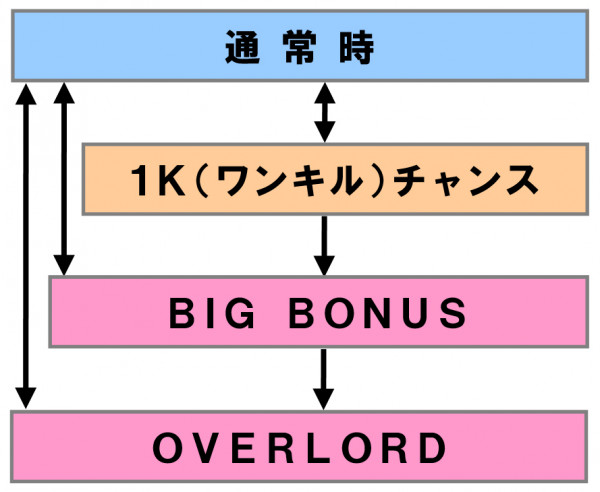 通常時

1K(ワンキル)チャンス

BIG BONUS

OVERLORD